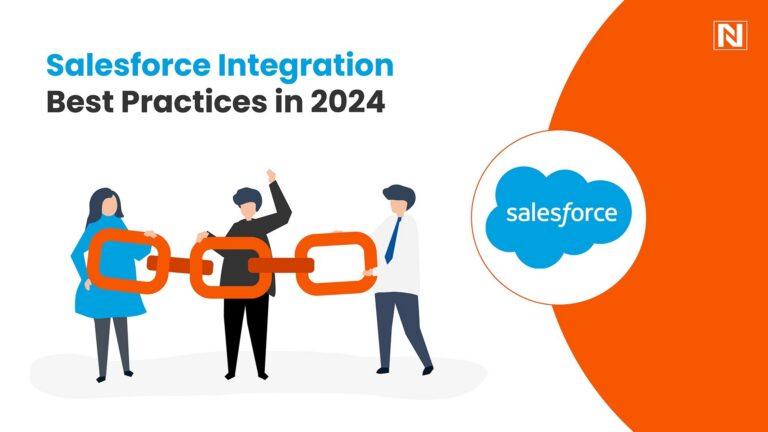 N

Salesforce Integration
Best Practices in 2024

salesforce